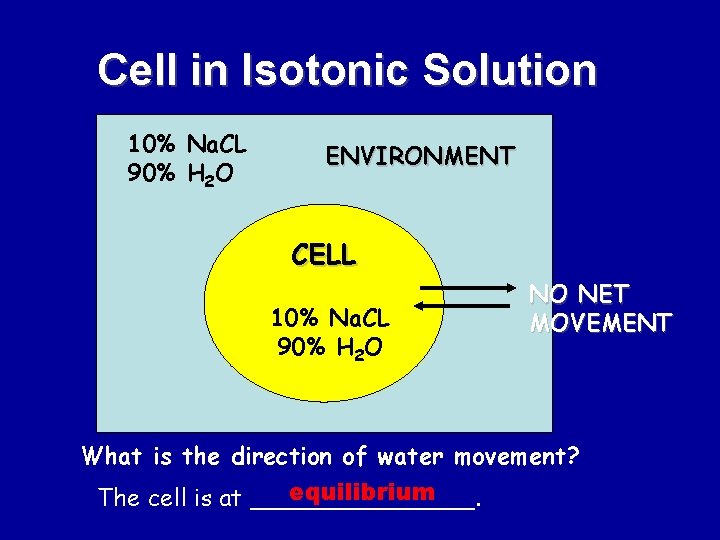 Cell in Isotonic Solution

10% NaCL
90% $H_2O$

ENVIRONMENT

CELL

10% NaCL
90% $H_2O$

NO NET MOVEMENT

What is the direction of water movement?

The cell is at equilibrium.